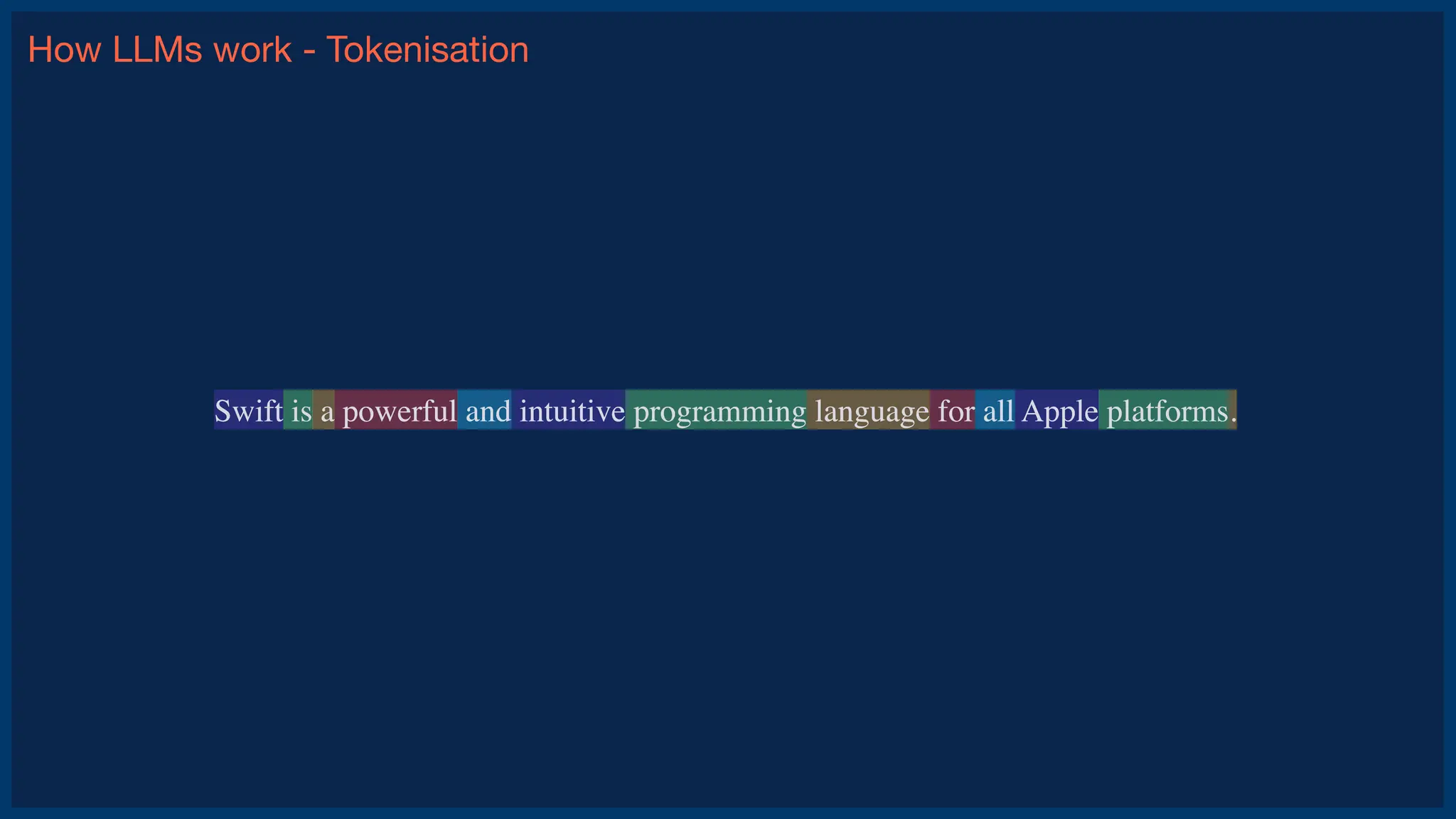 How LLMs work - Tokenisation

Swift is a powerful and intuitive programming language for all Apple platforms.